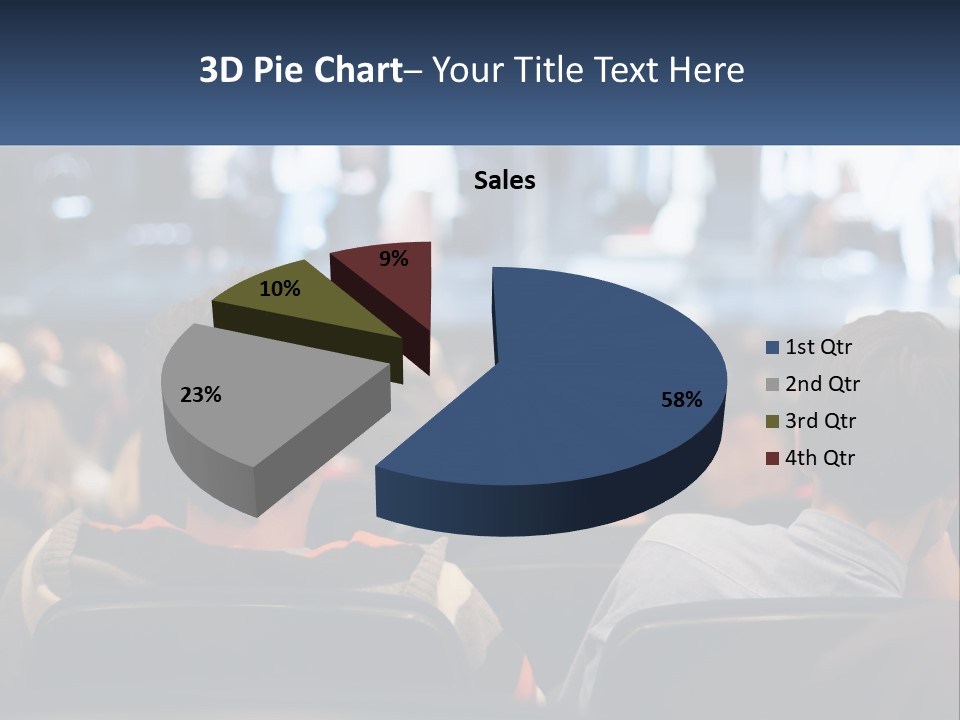 3D Pie Chart– Your Title Text Here

Sales

9%
10%
23%
58%

1st Qtr
2nd Qtr
3rd Qtr
4th Qtr